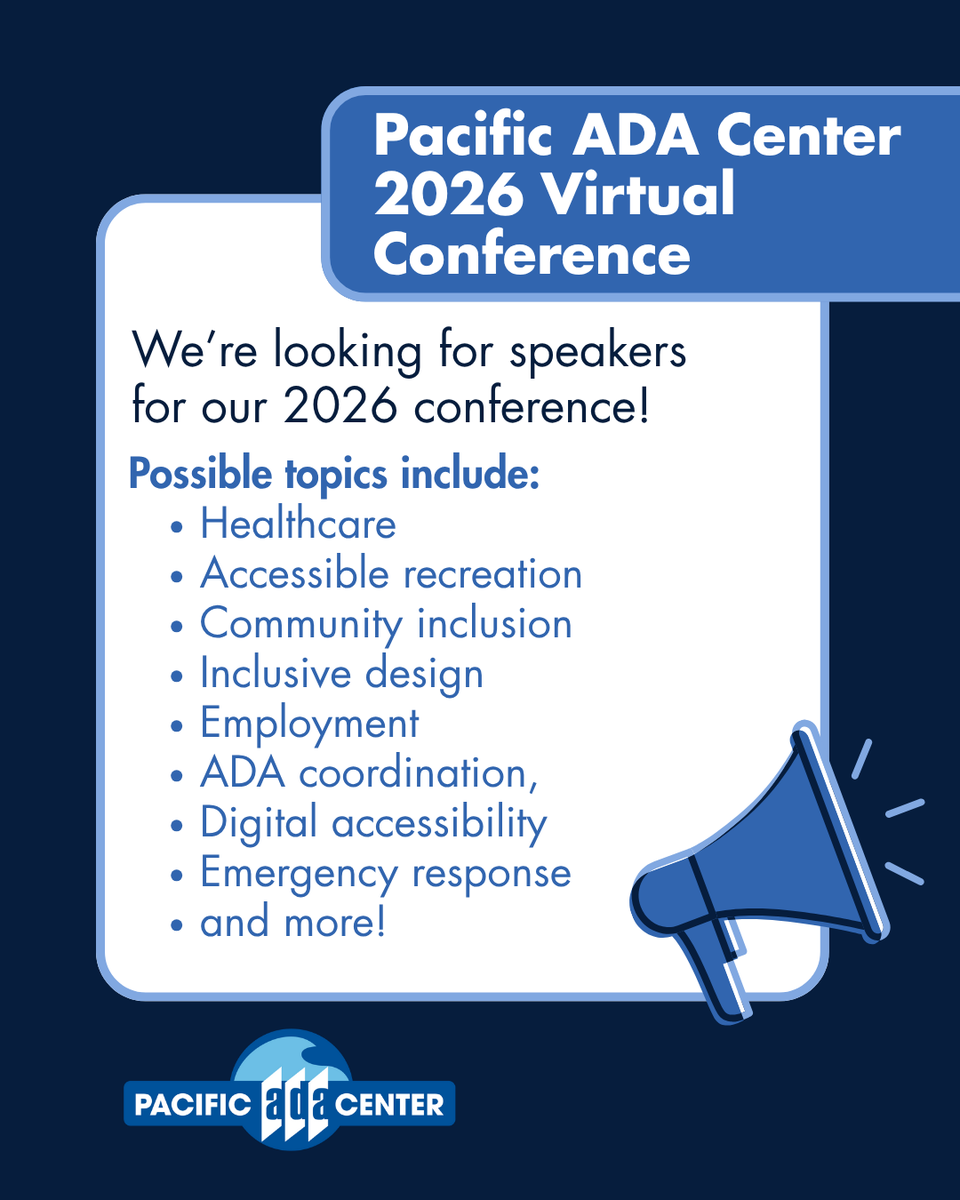 Pacific ADA Center 2026 Virtual Conference

We're looking for speakers for our 2026 conference!

Possible topics include:
• Healthcare
• Accessible recreation
• Community inclusion
• Inclusive design
• Employment
• ADA coordination,
• Digital accessibility
• Emergency response
• and more!

PACIFIC ada CENTER